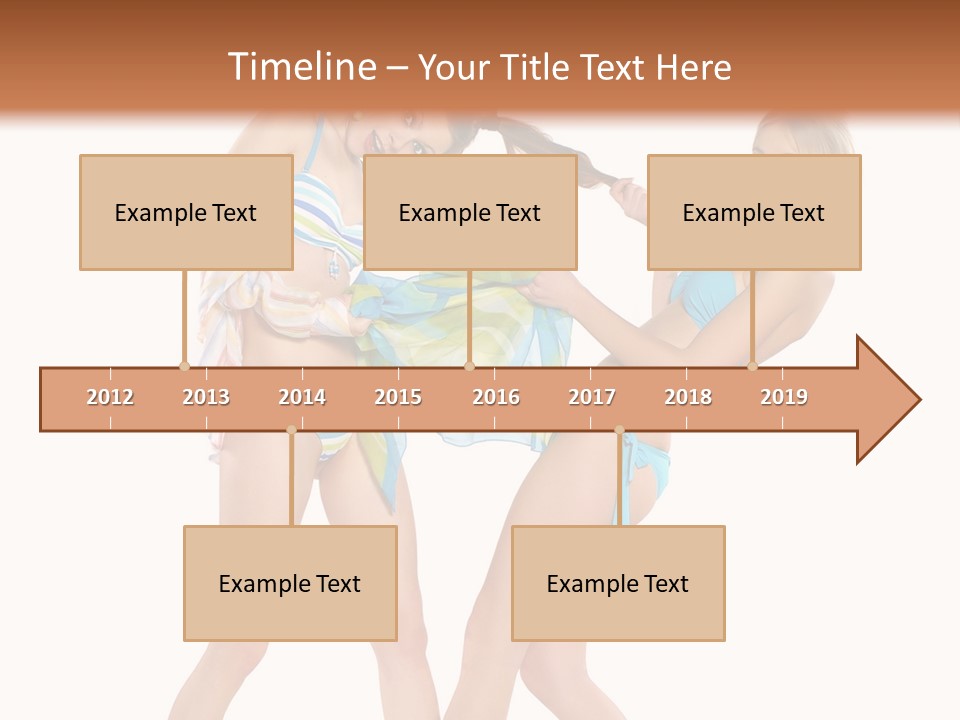 Timeline – Your Title Text Here

Example Text

Example Text

Example Text

2012 2013 2014 2015 2016 2017 2018 2019

Example Text

Example Text